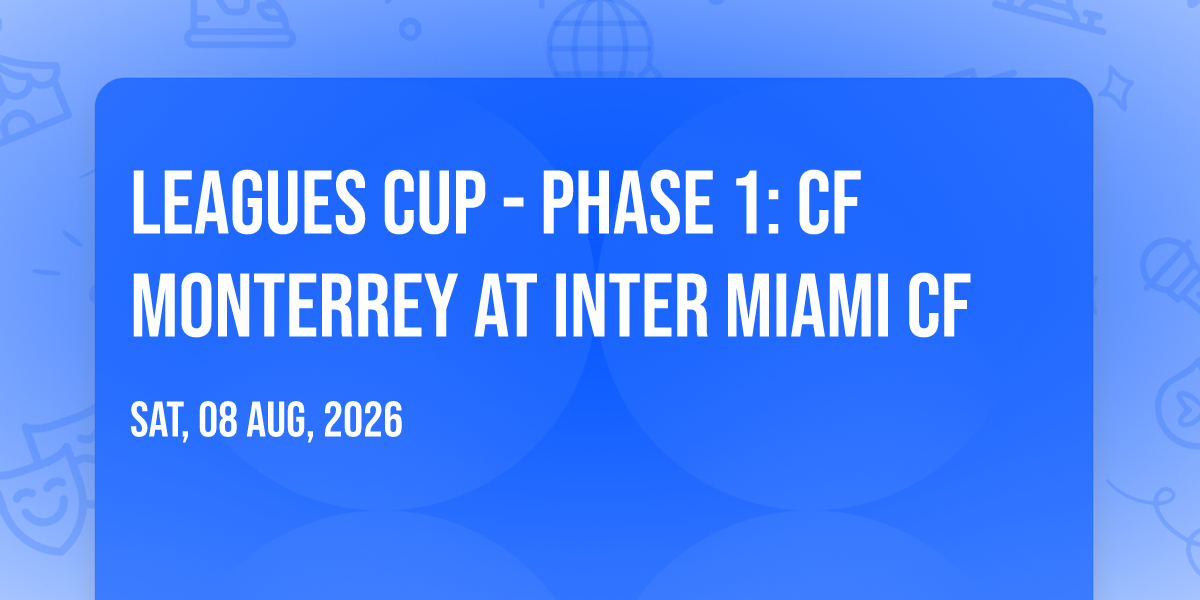 LEAGUES CUP - PHASE 1: CF MONTERREY AT INTER MIAMI CF

SAT, 08 AUG, 2026